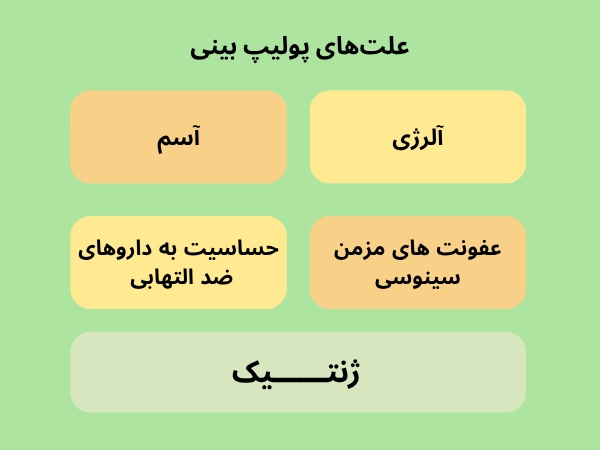 علت‌های پولیپ بینی

آلرژی

آسم

عفونت های مزمن سینوسی

حساسیت به داروهای ضد التهابی

ژنتـــــیک